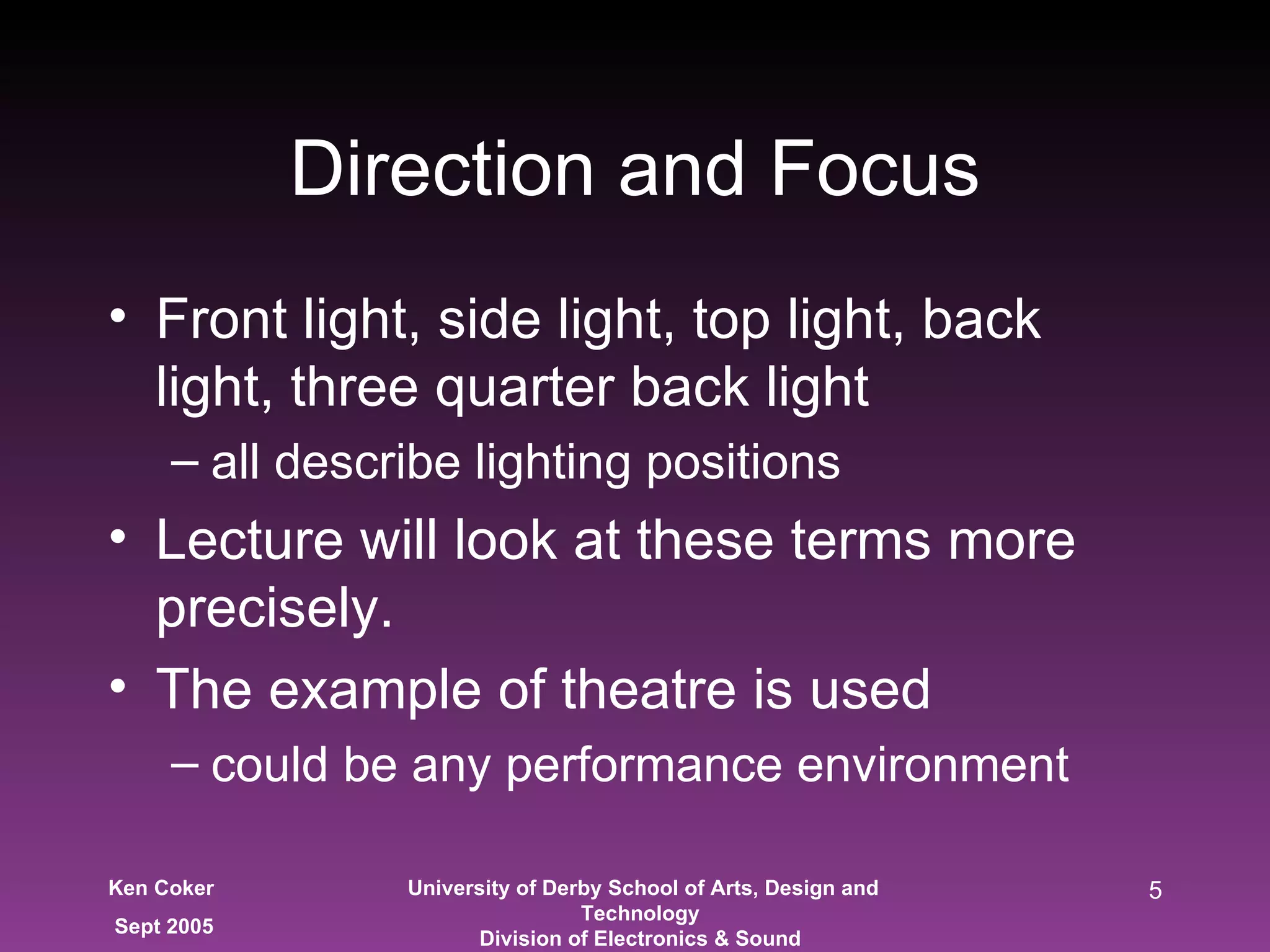 Direction and Focus

• Front light, side light, top light, back light, three quarter back light
– all describe lighting positions
• Lecture will look at these terms more precisely.
• The example of theatre is used
– could be any performance environment

Ken Coker
Sept 2005

University of Derby School of Arts, Design and Technology
Division of Electronics & Sound

5